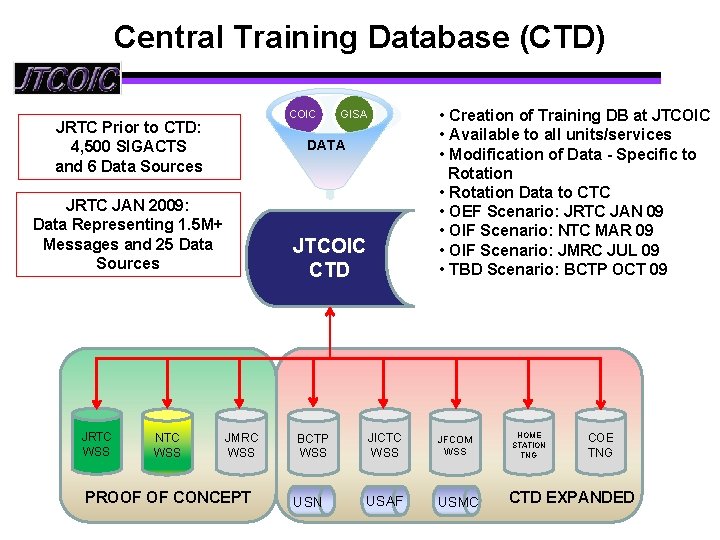 Central Training Database (CTD)

JTCOIC

JRTC Prior to CTD:
4,500 SIGACTS
and 6 Data Sources

JRTC JAN 2009:
Data Representing 1.5M+ Messages and 25 Data Sources

COIC GISA
DATA

JTCOIC
CTD

• Creation of Training DB at JTCOIC
• Available to all units/services
• Modification of Data - Specific to Rotation
• Rotation Data to CTC
• OEF Scenario: JRTC JAN 09
• OIF Scenario: NTC MAR 09
• OIF Scenario: JMRC JUL 09
• TBD Scenario: BCTP OCT 09

JRTC WSS
NTC WSS
JMRC WSS
BCTP WSS
JICTC WSS
JFCOM WSS
HOME STATION TNG
COE TNG

PROOF OF CONCEPT
USN
USAF
USMC
CTD EXPANDED